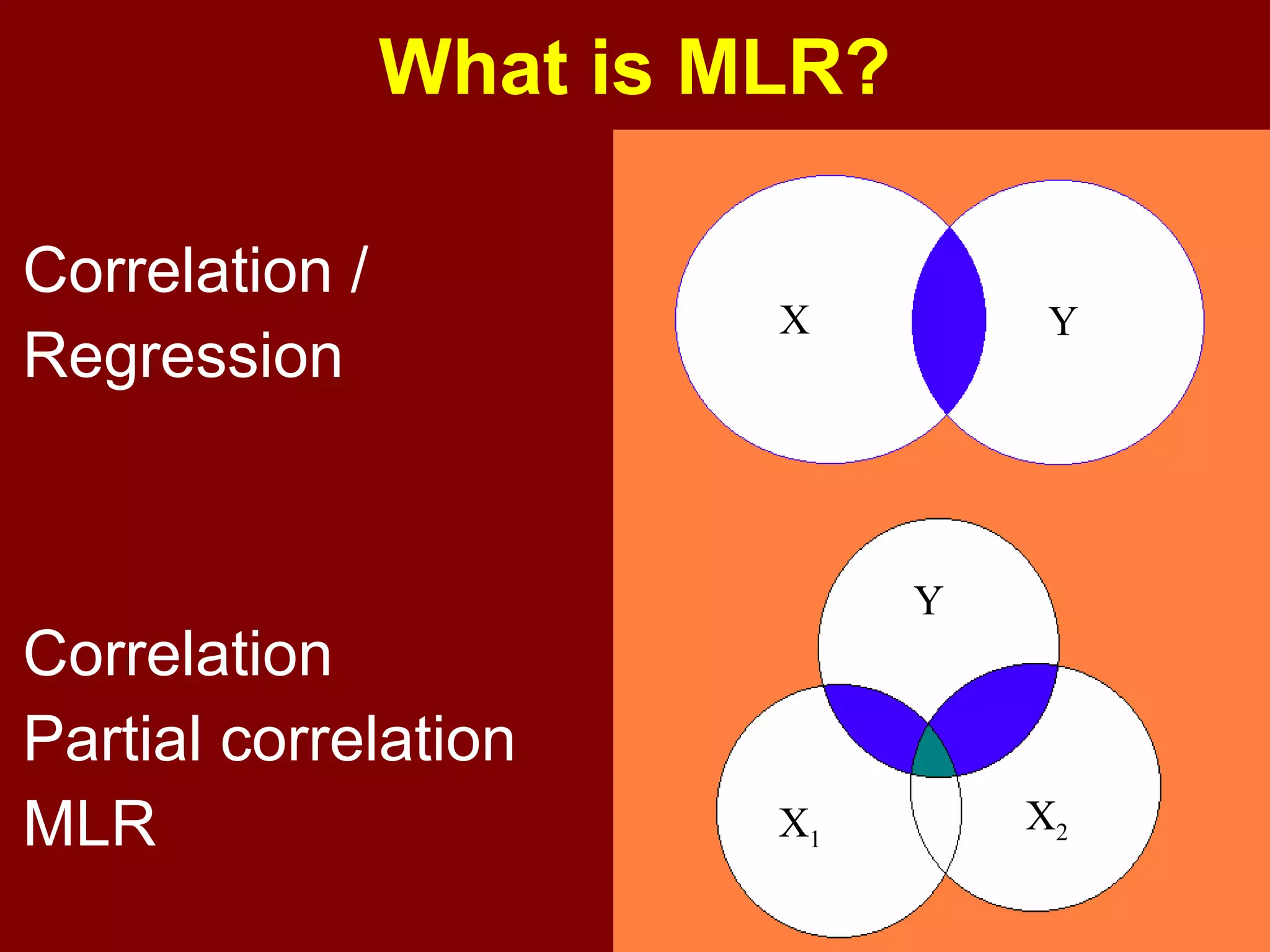 What is MLR?

Correlation / Regression

X

Y

Correlation

Partial correlation

MLR

Y

$X_1$

$X_2$